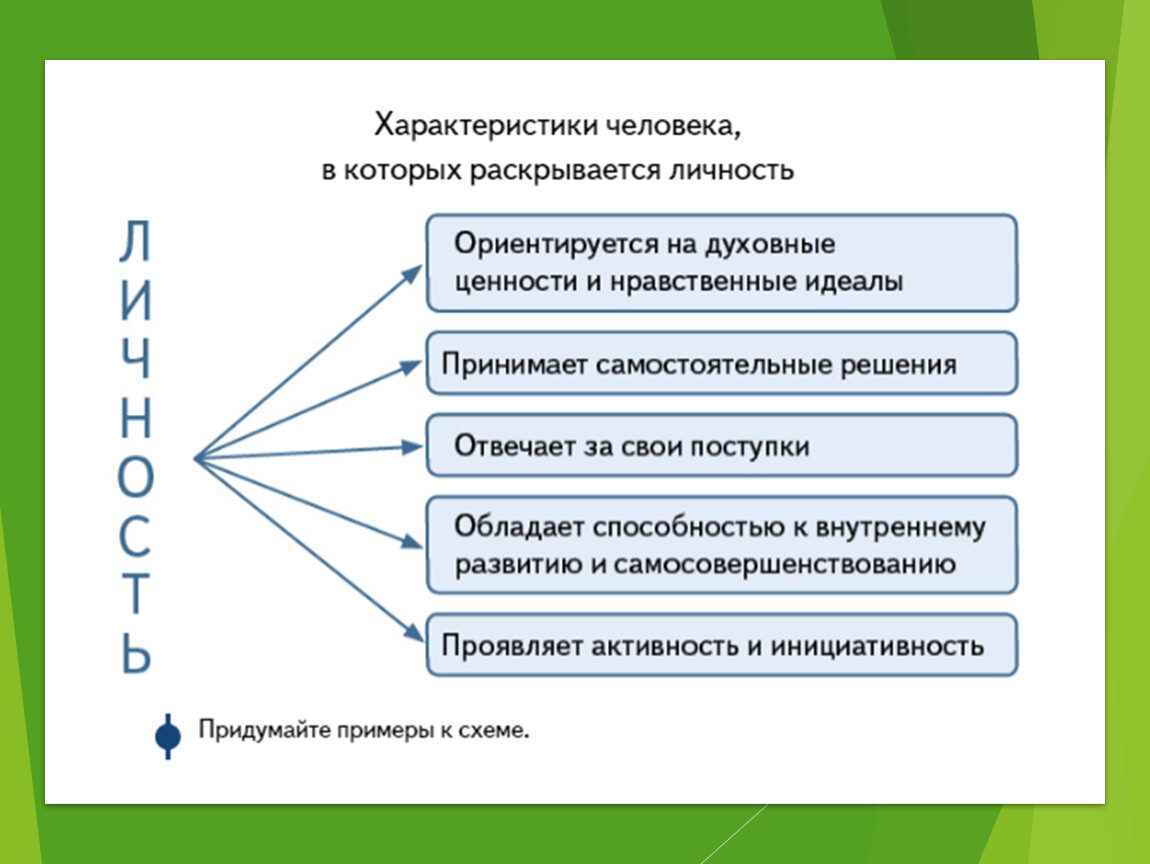 Характеристики человека,
в которых раскрывается личность

ЛИЧНОСТЬ

Ориентируется на духовные ценности и нравственные идеалы

Принимает самостоятельные решения

Отвечает за свои поступки

Обладает способностью к внутреннему развитию и самосовершенствованию

Проявляет активность и инициативность

Придумайте примеры к схеме.